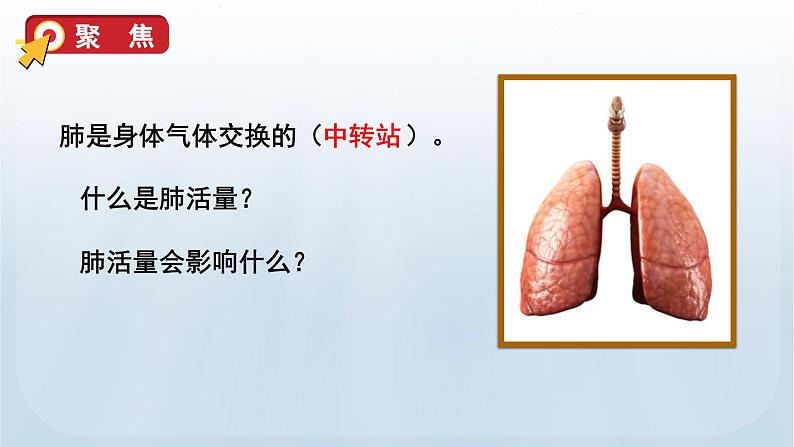 聚 焦

肺是身体气体交换的（中转站）。

什么是肺活量？

肺活量会影响什么？